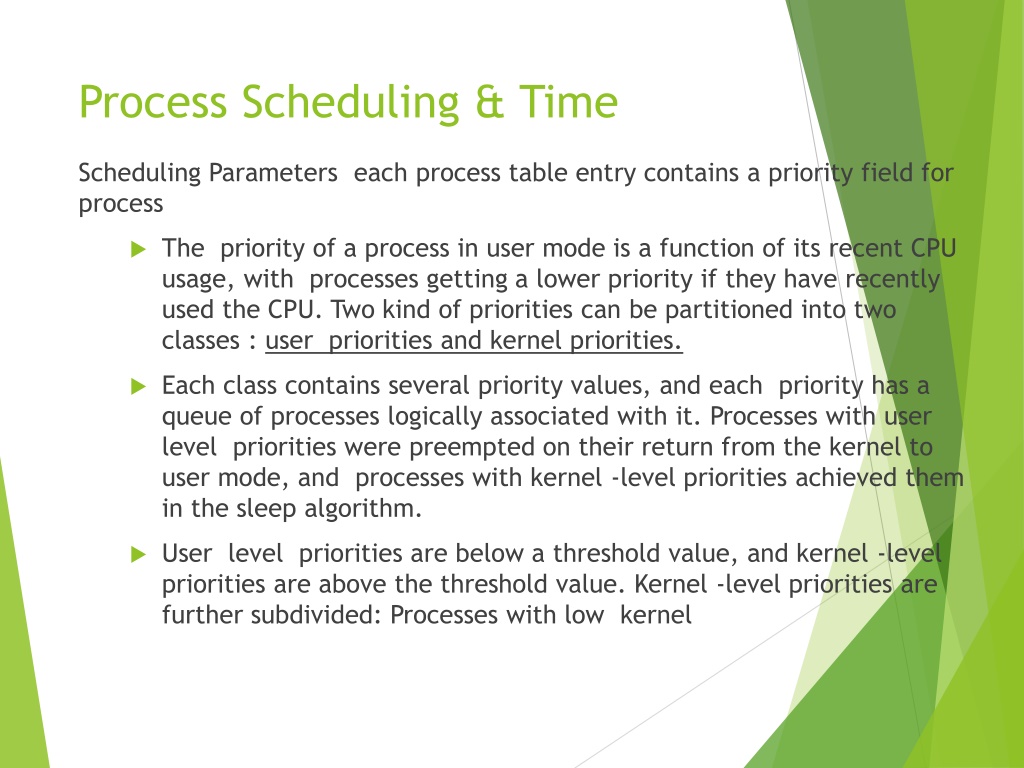 Process Scheduling & Time

Scheduling Parameters each process table entry contains a priority field for process

The priority of a process in user mode is a function of its recent CPU usage, with processes getting a lower priority if they have recently used the CPU. Two kind of priorities can be partitioned into two classes : user priorities and kernel priorities.

Each class contains several priority values, and each priority has a queue of processes logically associated with it. Processes with user level priorities were preempted on their return from the kernel to user mode, and processes with kernel -level priorities achieved them in the sleep algorithm.

User level priorities are below a threshold value, and kernel -level priorities are above the threshold value. Kernel -level priorities are further subdivided: Processes with low kernel